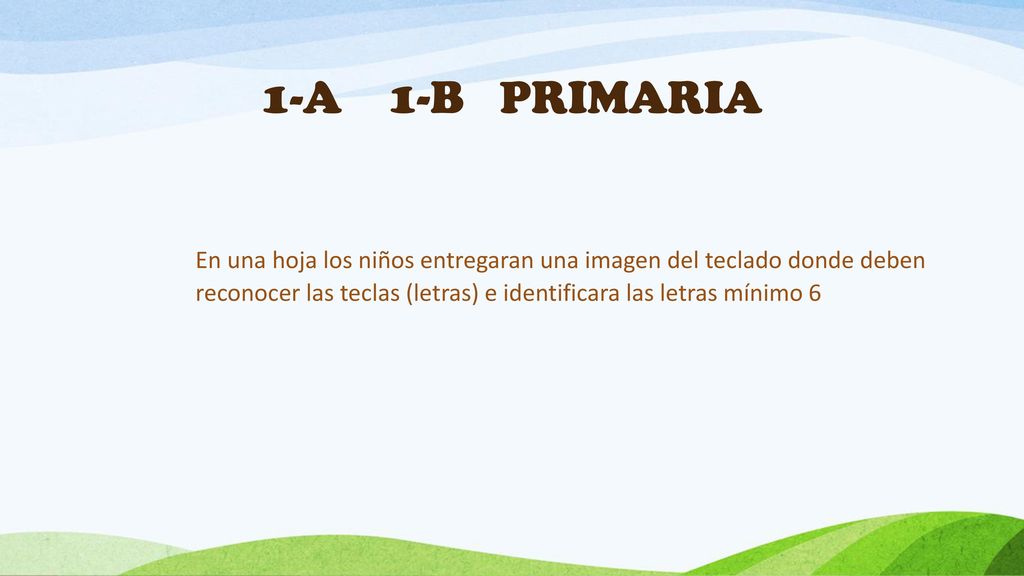 1-A 1-B PRIMARIA

En una hoja los niños entregaran una imagen del teclado donde deben reconocer las teclas (letras) e identificara las letras mínimo 6